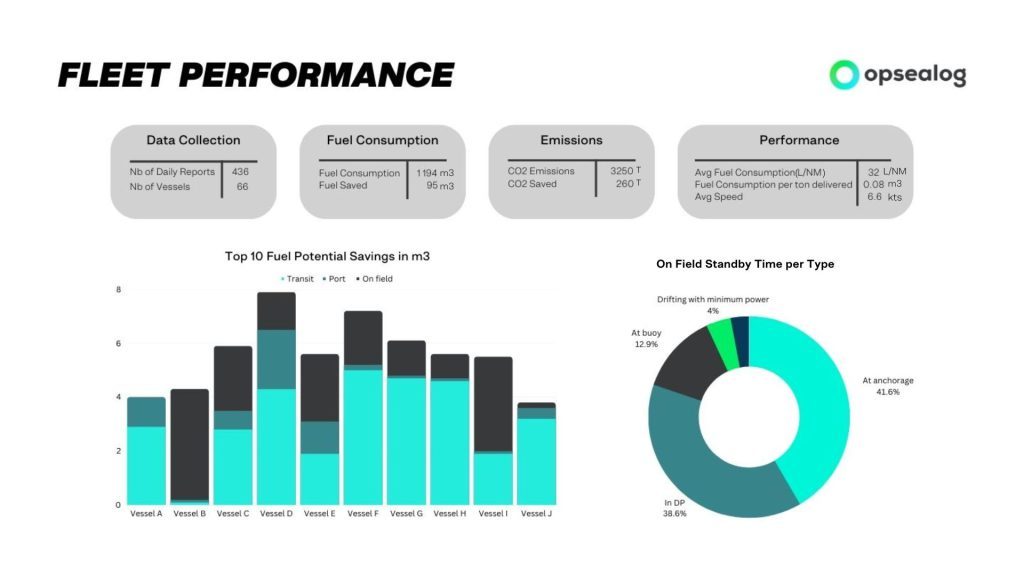 FLEET PERFORMANCE

opsealog

Data Collection

| Nb of Daily Reports | 436 |
|---|---|
| Nb of Vessels | 66 |

Fuel Consumption

| Fuel Consumption | 1194 m3 |
|---|---|
| Fuel Saved | 95 m3 |

Emissions

| CO2 Emissions | 3250 T |
|---|---|
| CO2 Saved | 260 T |

Performance

| Avg Fuel Consumption(L/NM) | 32 L/NM |
|---|---|
| Fuel Consumption per ton delivered | 0.08 m3 |
| Avg Speed | 6.6 kts |

Top 10 Fuel Potential Savings in m3

Transit Port On field

8
6
4
2
0

Vessel A Vessel B Vessel C Vessel D Vessel E Vessel F Vessel G Vessel H Vessel I Vessel J

On Field Standby Time per Type

Drifting with minimum power 4%

At buoy 12.9%

At anchorage 41.6%

In DP 38.6%